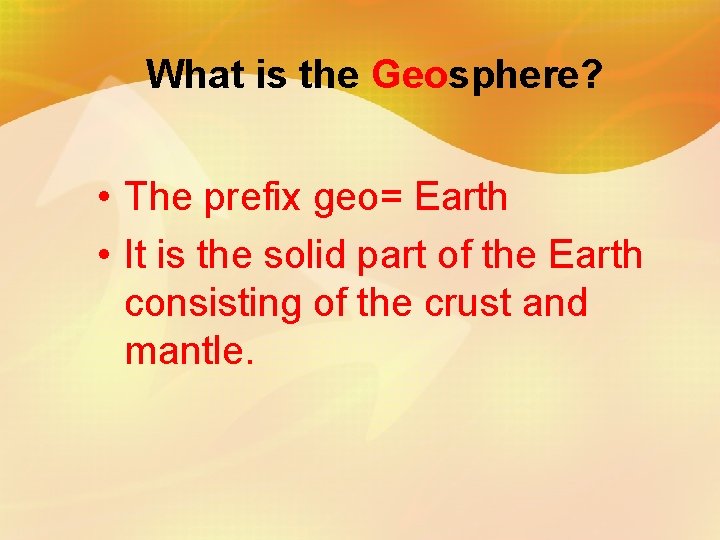 What is the Geosphere?

• The prefix geo= Earth
• It is the solid part of the Earth consisting of the crust and mantle.